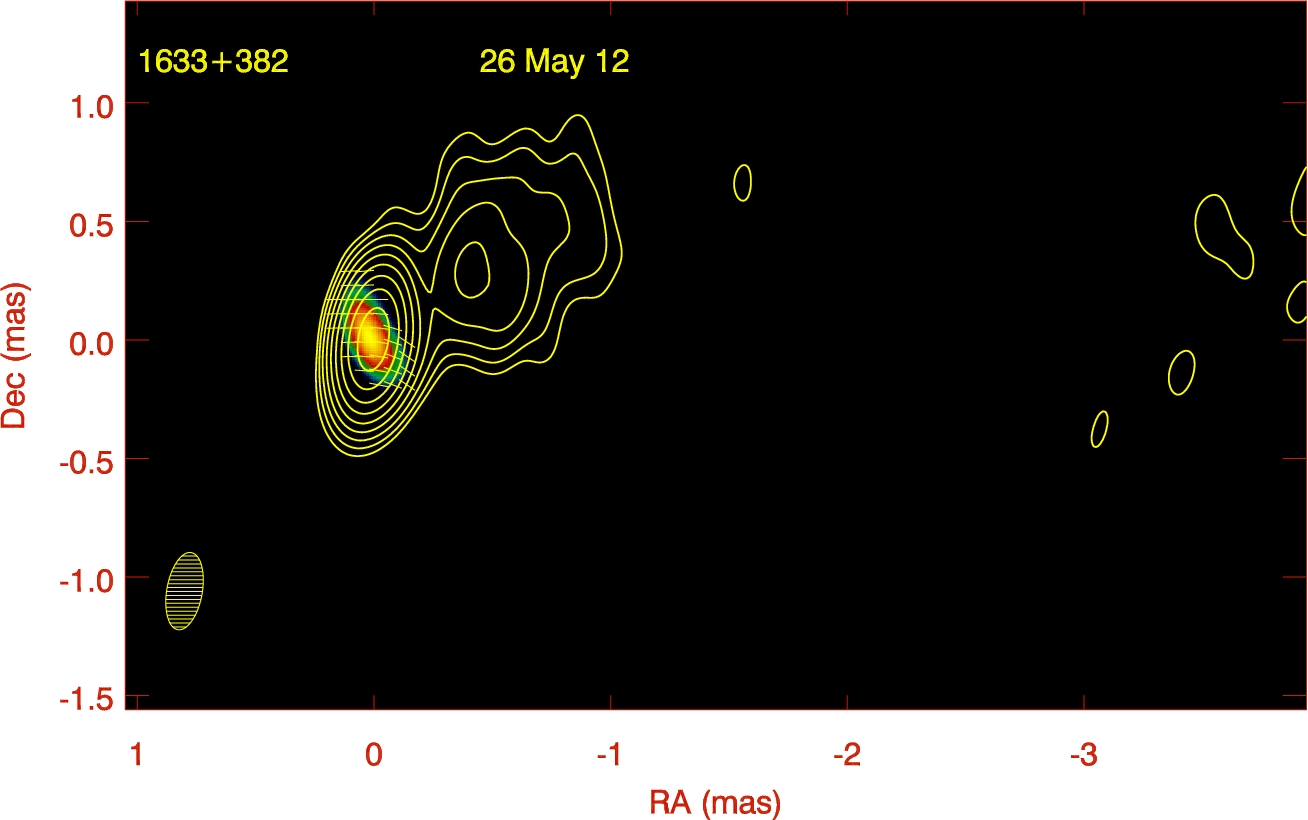 1633+382

26 May 12

1.0
0.5
0.0
-0.5
-1.0
-1.5

Dec (mas)

1
0
-1
-2
-3

RA (mas)